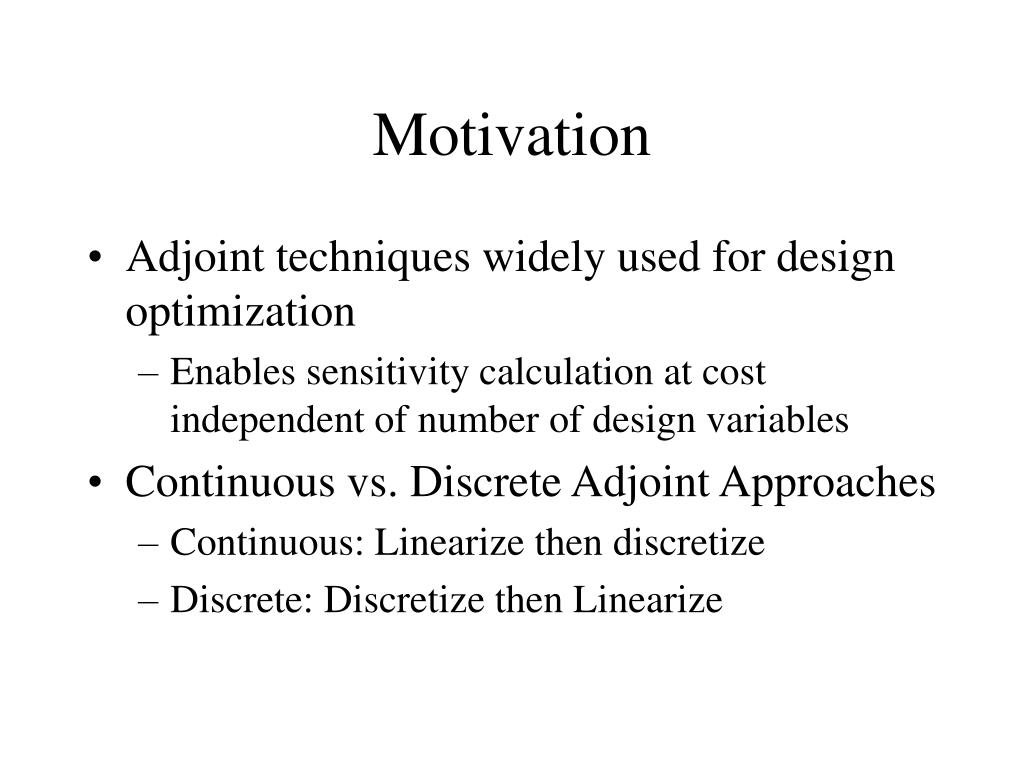 Motivation

• Adjoint techniques widely used for design optimization
  – Enables sensitivity calculation at cost independent of number of design variables
• Continuous vs. Discrete Adjoint Approaches
  – Continuous: Linearize then discretize
  – Discrete: Discretize then Linearize